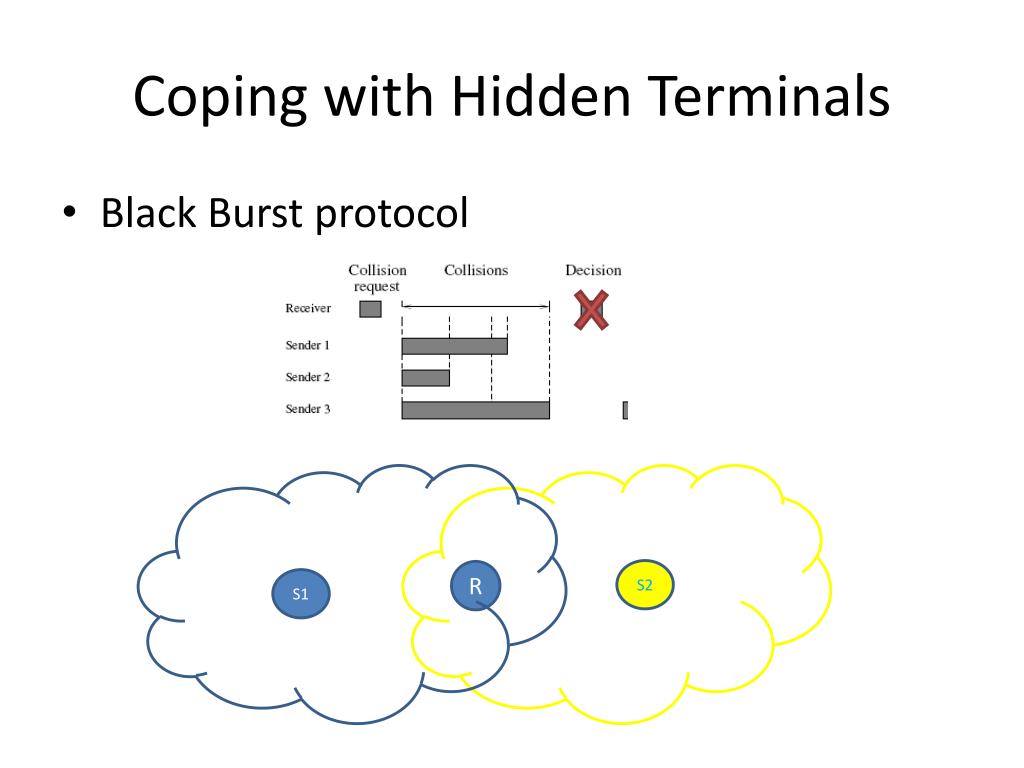 Coping with Hidden Terminals

• Black Burst protocol

Collision request

Collisions

Decision

Receiver

Sender 1

Sender 2

Sender 3

S1

R

S2